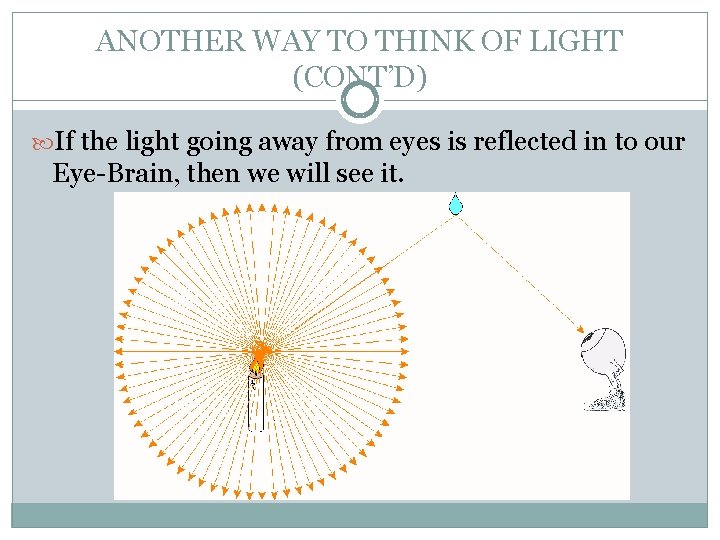 ANOTHER WAY TO THINK OF LIGHT (CONT'D)

If the light going away from eyes is reflected in to our Eye-Brain, then we will see it.